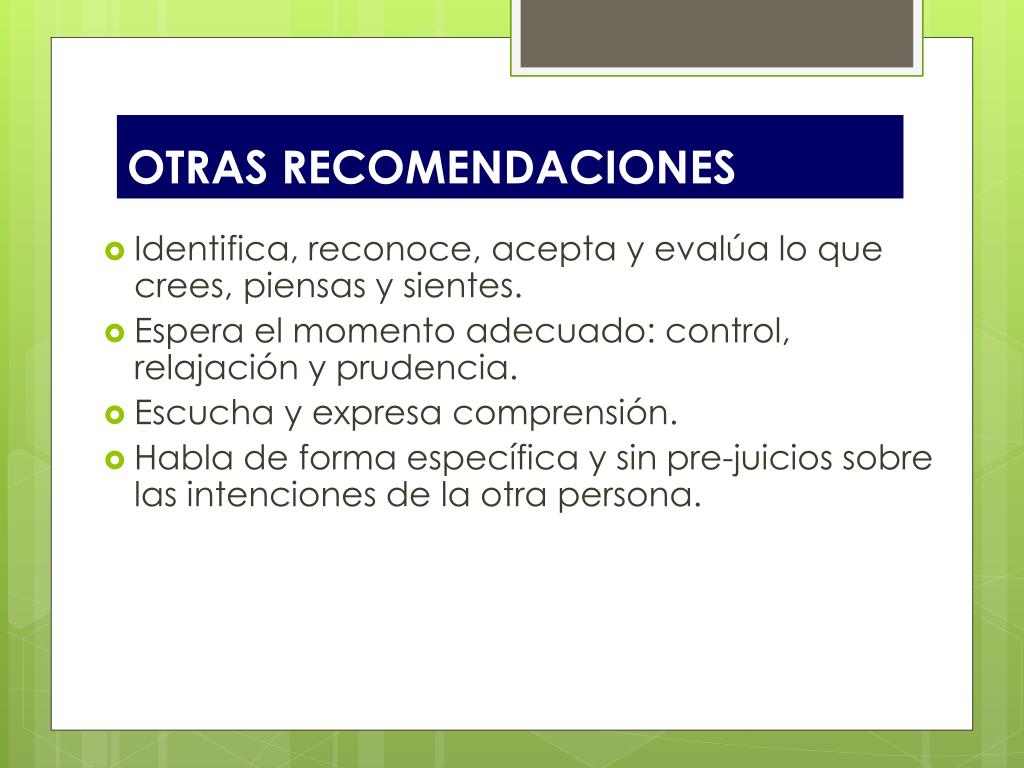 OTRAS RECOMENDACIONES

Identifica, reconoce, acepta y evalúa lo que crees, piensas y sientes.

Espera el momento adecuado: control, relajación y prudencia.

Escucha y expresa comprensión.

Habla de forma específica y sin pre-juicios sobre las intenciones de la otra persona.